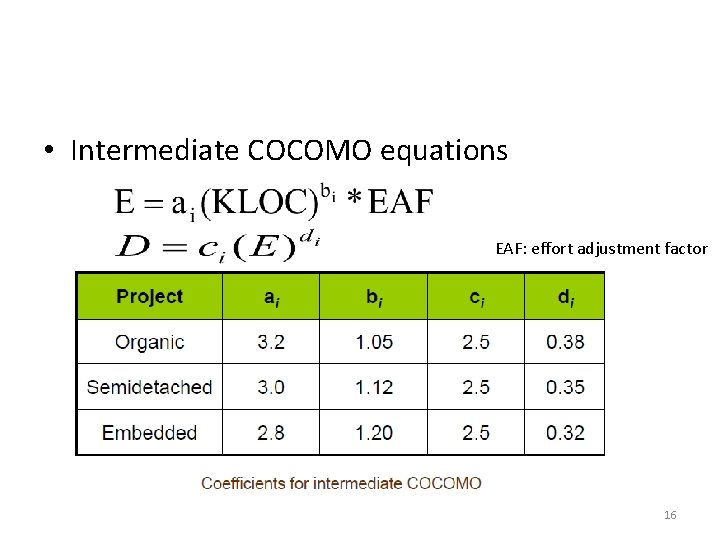 • Intermediate COCOMO equations

$E = a_i (KLOC)^{b_i} * EAF$

$D = c_i (E)^{d_i}$

EAF: effort adjustment factor

| Project | $a_i$ | $b_i$ | $c_i$ | $d_i$ |
|---|---|---|---|---|
| Organic | 3.2 | 1.05 | 2.5 | 0.38 |
| Semidetached | 3.0 | 1.12 | 2.5 | 0.35 |
| Embedded | 2.8 | 1.20 | 2.5 | 0.32 |

Coefficients for intermediate COCOMO

16